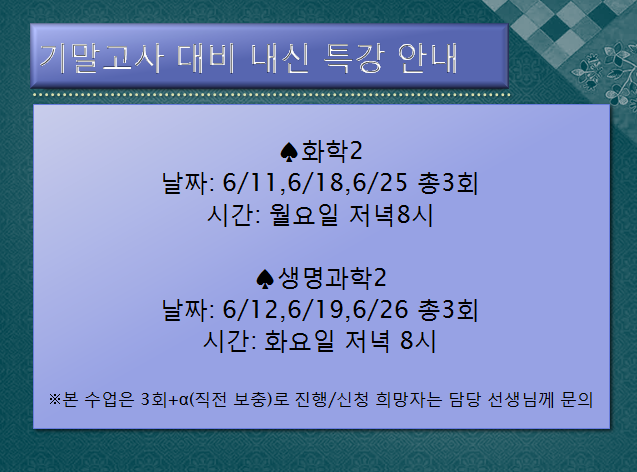 기말고사 대비 내신 특강 안내

♠화학2
날짜: 6/11,6/18,6/25 총3회
시간: 월요일 저녁8시

♠생명과학2
날짜: 6/12,6/19,6/26 총3회
시간: 화요일 저녁 8시

※본 수업은 3회+α(직전 보충)로 진행/신청 희망자는 담당 선생님께 문의